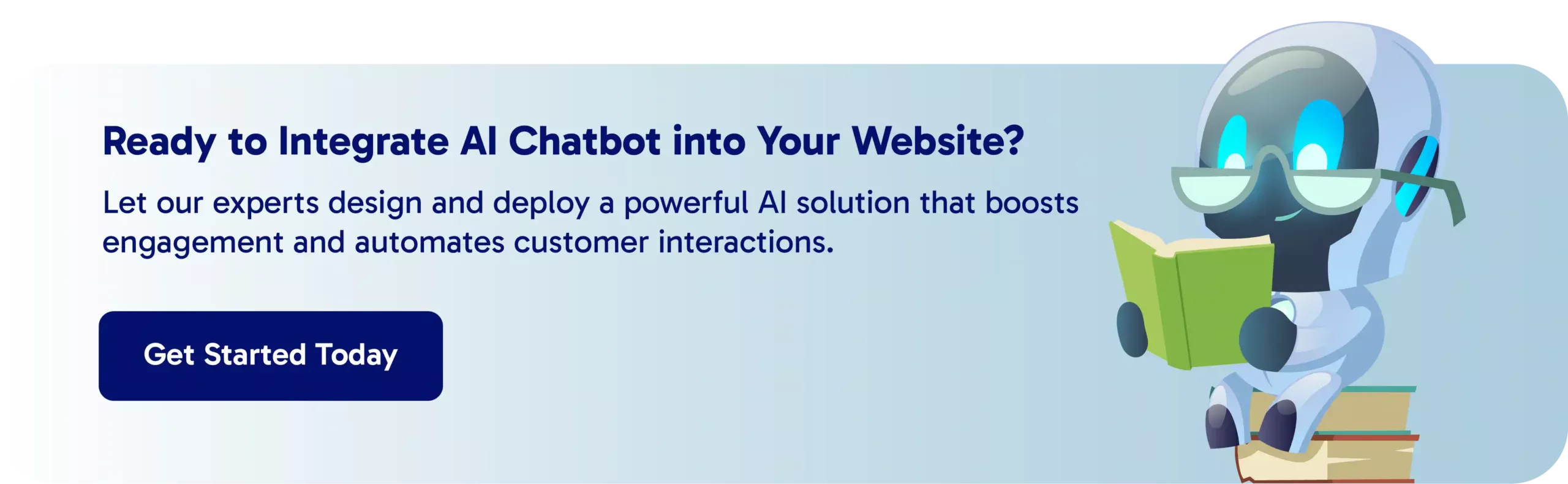 Ready to Integrate AI Chatbot into Your Website?

Let our experts design and deploy a powerful AI solution that boosts engagement and automates customer interactions.

Get Started Today